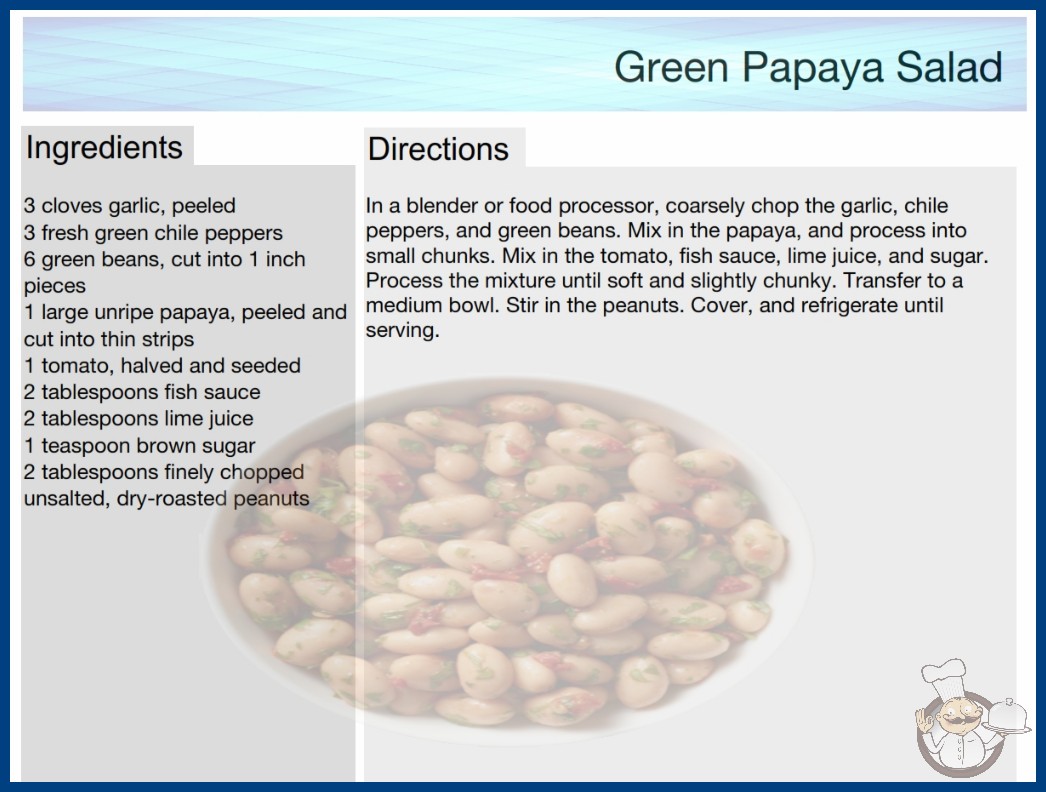 Green Papaya Salad

Ingredients

3 cloves garlic, peeled
3 fresh green chile peppers
6 green beans, cut into 1 inch pieces
1 large unripe papaya, peeled and cut into thin strips
1 tomato, halved and seeded
2 tablespoons fish sauce
2 tablespoons lime juice
1 teaspoon brown sugar
2 tablespoons finely chopped unsalted, dry-roasted peanuts

Directions

In a blender or food processor, coarsely chop the garlic, chile peppers, and green beans. Mix in the papaya, and process into small chunks. Mix in the tomato, fish sauce, lime juice, and sugar. Process the mixture until soft and slightly chunky. Transfer to a medium bowl. Stir in the peanuts. Cover, and refrigerate until serving.